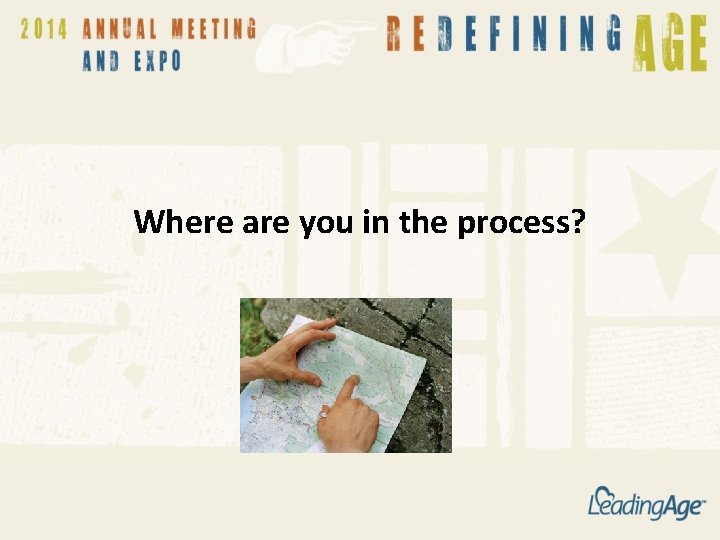 2014 ANNUAL MEETING AND EXPO

REDEFINING AGE

Where are you in the process?

LeadingAge